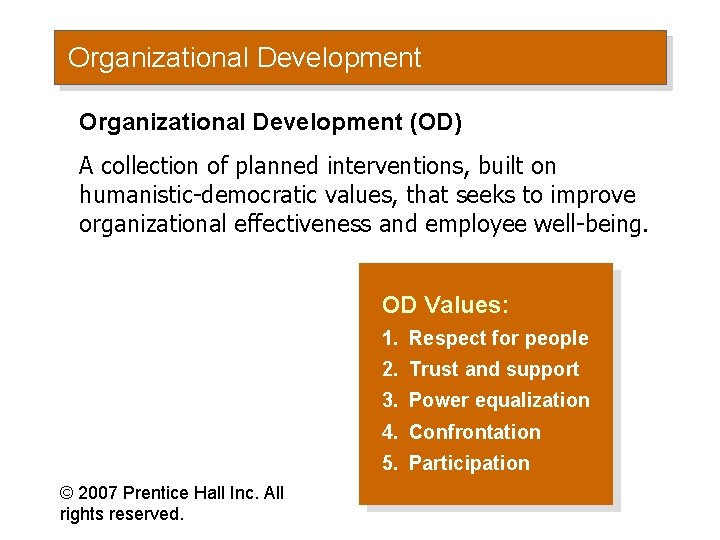 Organizational Development

Organizational Development (OD)

A collection of planned interventions, built on humanistic-democratic values, that seeks to improve organizational effectiveness and employee well-being.

OD Values:
1. Respect for people
2. Trust and support
3. Power equalization
4. Confrontation
5. Participation

© 2007 Prentice Hall Inc. All rights reserved.